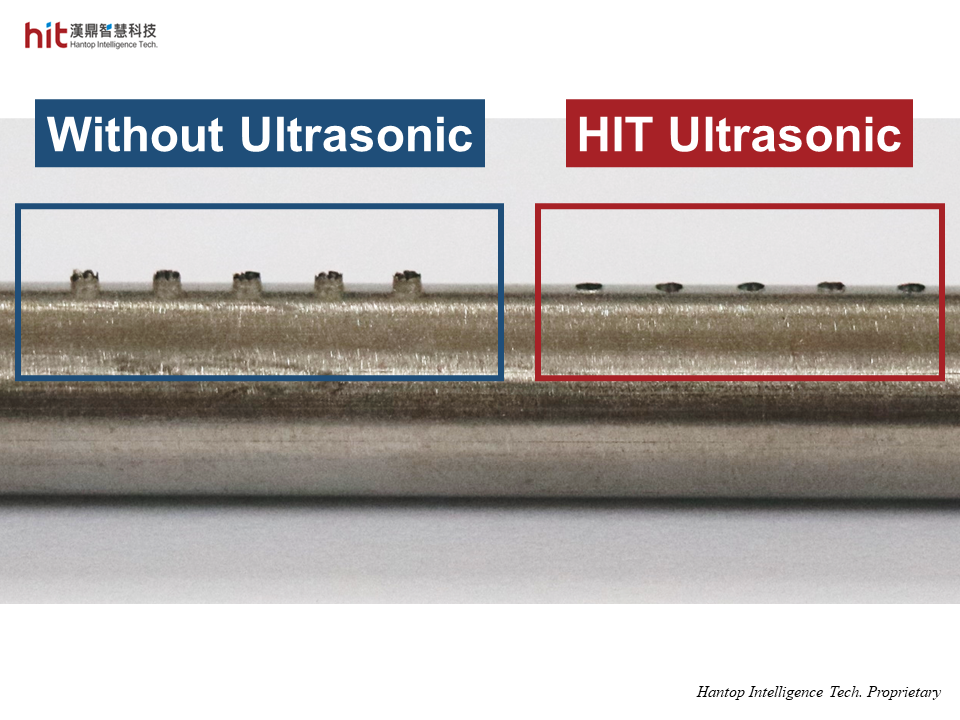 hit 漢鼎智慧科技
Hantop Intelligence Tech.

Without Ultrasonic

HIT Ultrasonic

Hantop Intelligence Tech. Proprietary